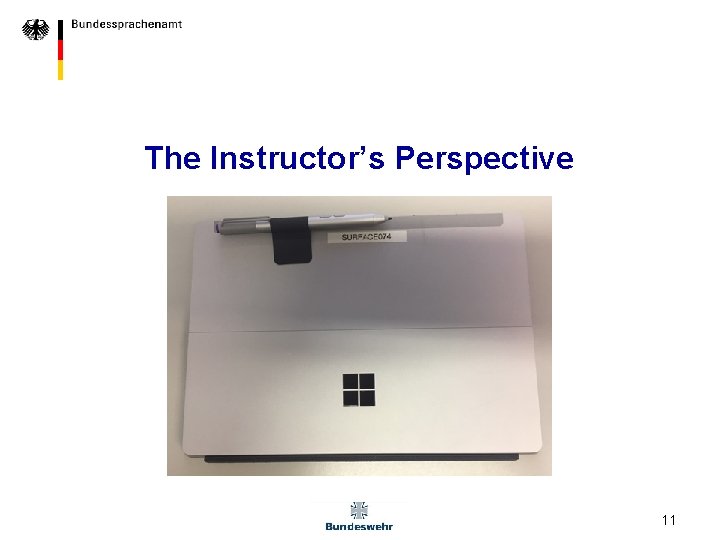 Bundessprachenamt

The Instructor's Perspective

SURFACE074

Bundeswehr

11